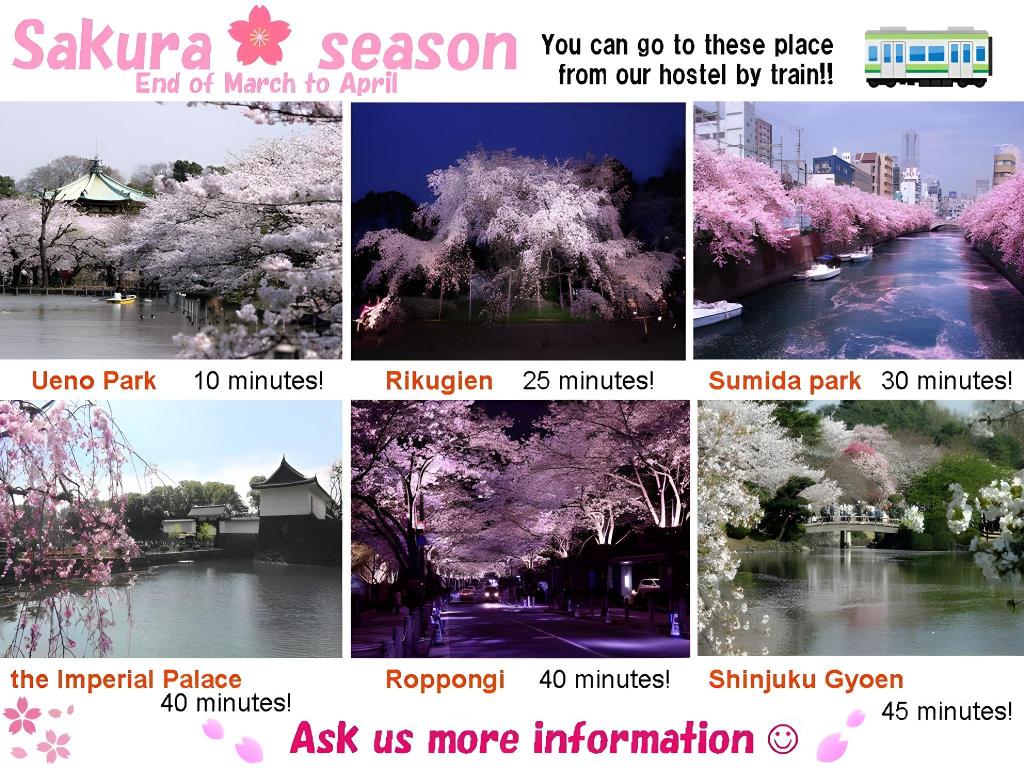 Sakura season
End of March to April

You can go to these place from our hostel by train!!

Ueno Park 10 minutes!

Rikugien 25 minutes!

Sumida park 30 minutes!

the Imperial Palace 40 minutes!

Roppongi 40 minutes!

Shinjuku Gyoen 45 minutes!

Ask us more information ☺